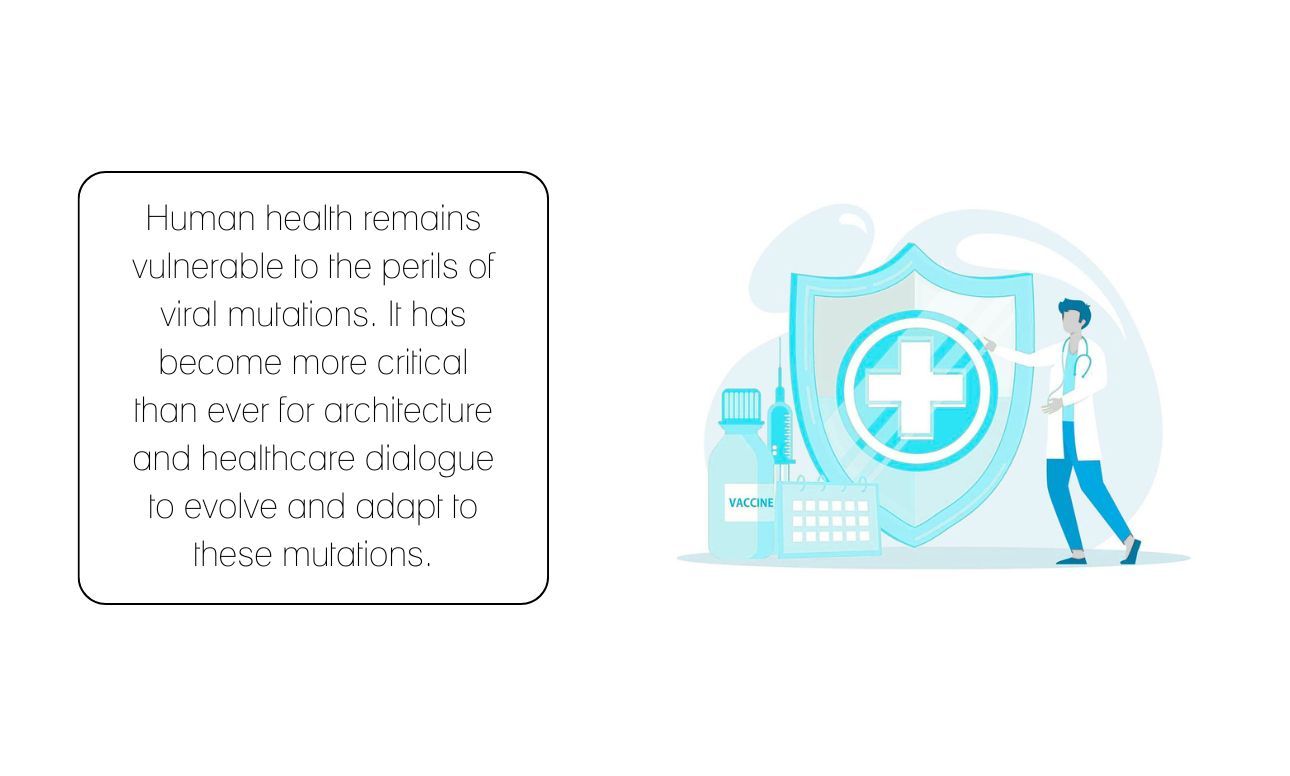 Human health remains vulnerable to the perils of viral mutations. It has become more critical than ever for architecture and healthcare dialogue to evolve and adapt to these mutations.

VACCINE